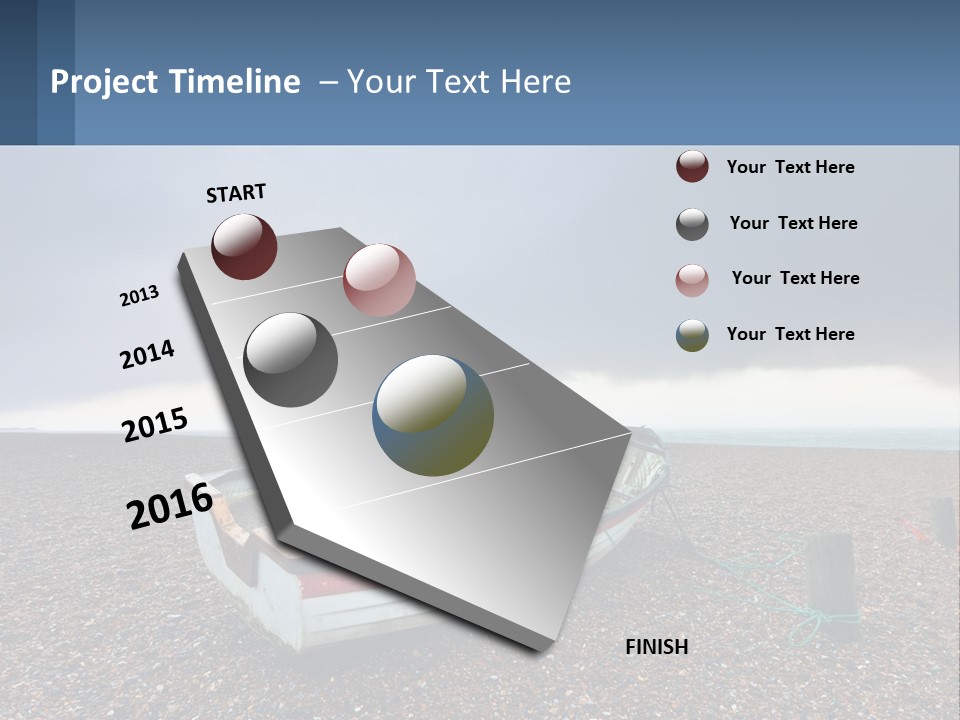 Project Timeline – Your Text Here

START

2013

2014

2015

2016

FINISH

Your Text Here

Your Text Here

Your Text Here

Your Text Here